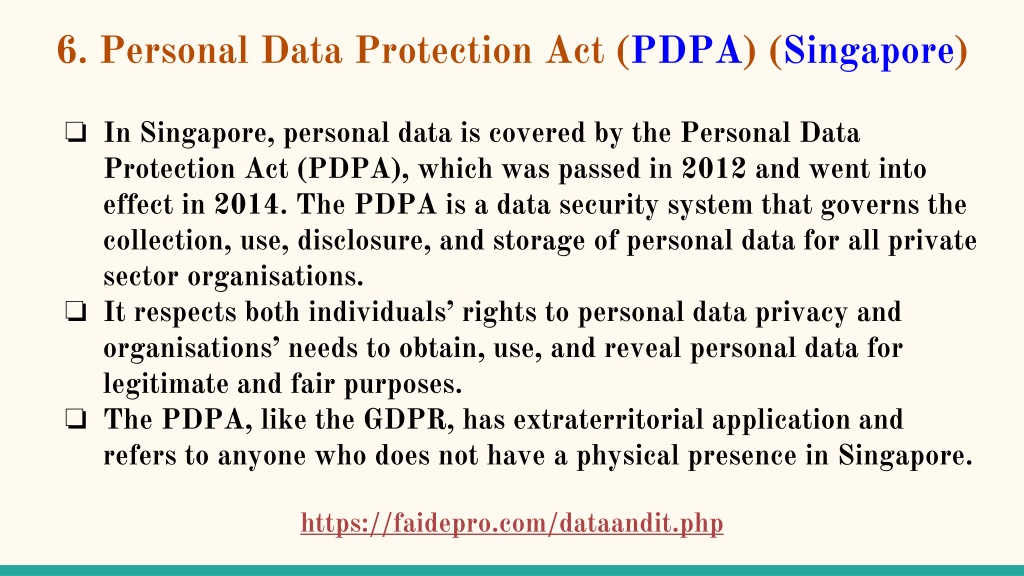 6. Personal Data Protection Act (PDPA) (Singapore)

❏ In Singapore, personal data is covered by the Personal Data Protection Act (PDPA), which was passed in 2012 and went into effect in 2014. The PDPA is a data security system that governs the collection, use, disclosure, and storage of personal data for all private sector organisations.
❏ It respects both individuals' rights to personal data privacy and organisations' needs to obtain, use, and reveal personal data for legitimate and fair purposes.
❏ The PDPA, like the GDPR, has extraterritorial application and refers to anyone who does not have a physical presence in Singapore.

https://faidepro.com/dataandit.php